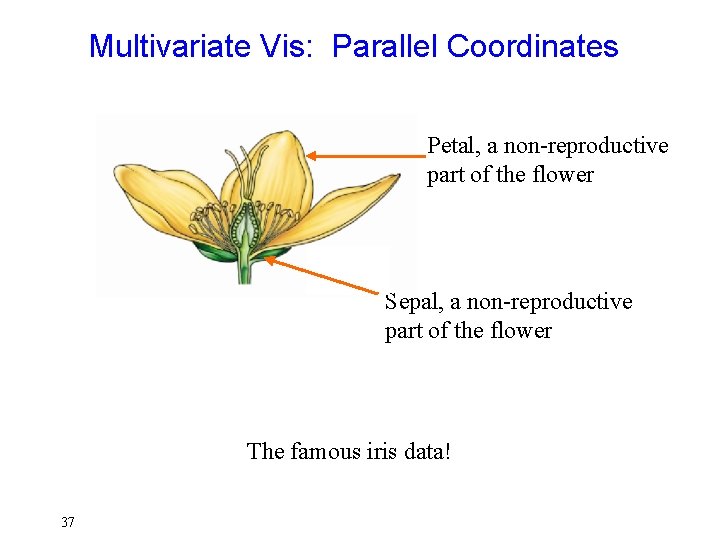 Multivariate Vis: Parallel Coordinates

Petal, a non-reproductive part of the flower

Sepal, a non-reproductive part of the flower

The famous iris data!

37